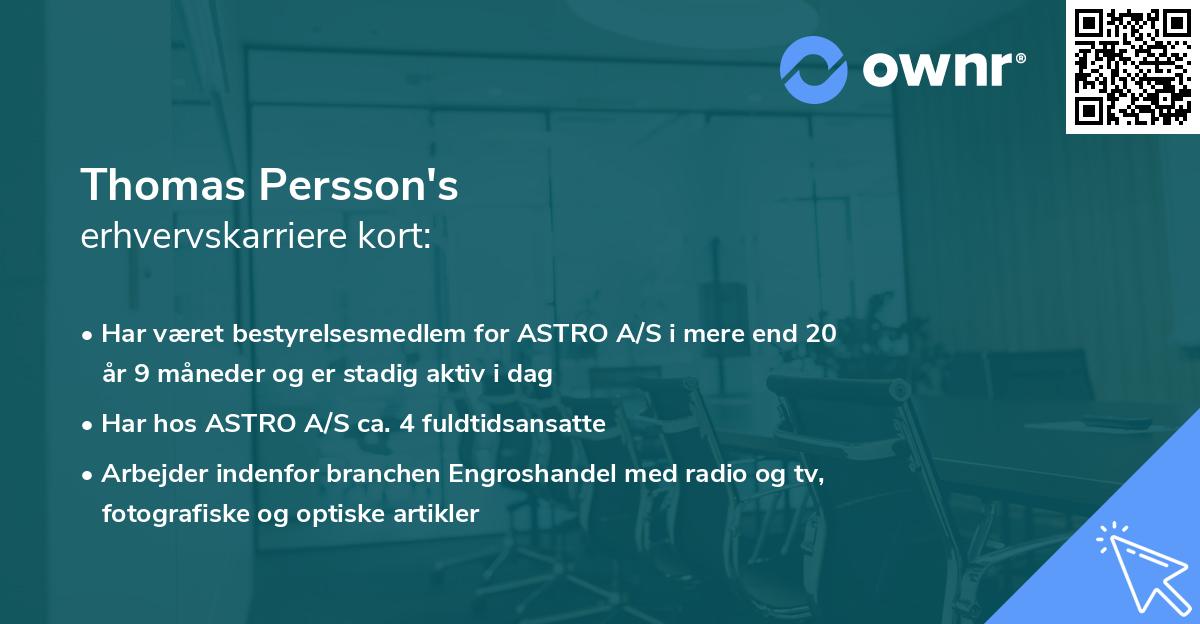 ownr®

Thomas Persson's
erhvervskarriere kort:

• Har været bestyrelsesmedlem for ASTRO A/S i mere end 20 år 9 måneder og er stadig aktiv i dag
• Har hos ASTRO A/S ca. 4 fuldtidsansatte
• Arbejder indenfor branchen Engroshandel med radio og tv, fotografiske og optiske artikler